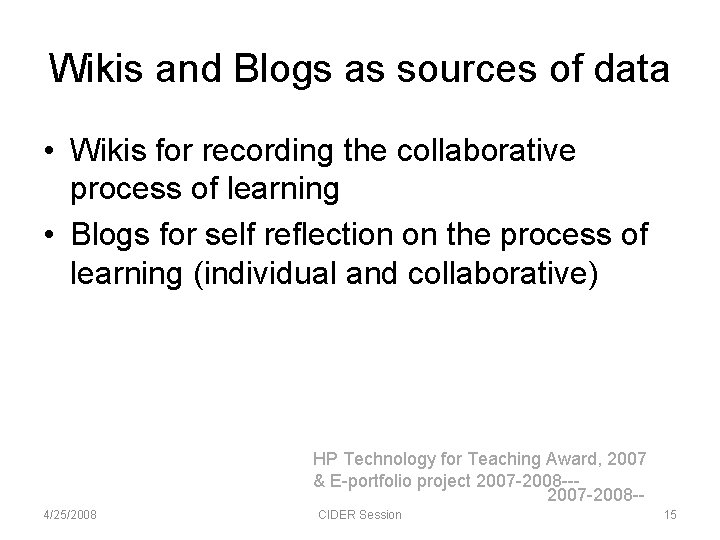 Wikis and Blogs as sources of data

• Wikis for recording the collaborative process of learning
• Blogs for self reflection on the process of learning (individual and collaborative)

HP Technology for Teaching Award, 2007 & E-portfolio project 2007-2008---
2007-2008--

4/25/2008 CIDER Session 15